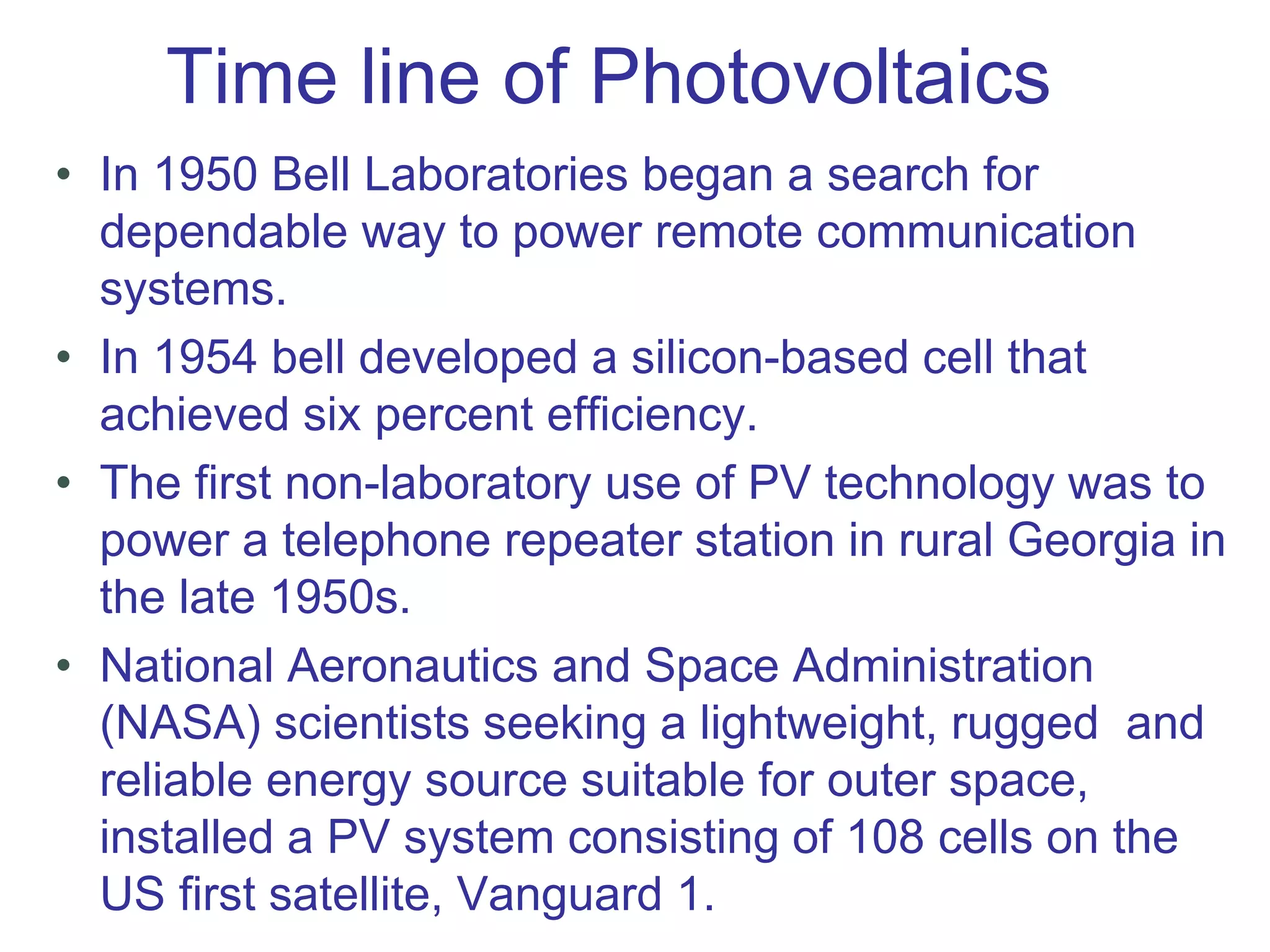 Time line of Photovoltaics

• In 1950 Bell Laboratories began a search for dependable way to power remote communication systems.

• In 1954 bell developed a silicon-based cell that achieved six percent efficiency.

• The first non-laboratory use of PV technology was to power a telephone repeater station in rural Georgia in the late 1950s.

• National Aeronautics and Space Administration (NASA) scientists seeking a lightweight, rugged and reliable energy source suitable for outer space, installed a PV system consisting of 108 cells on the US first satellite, Vanguard 1.